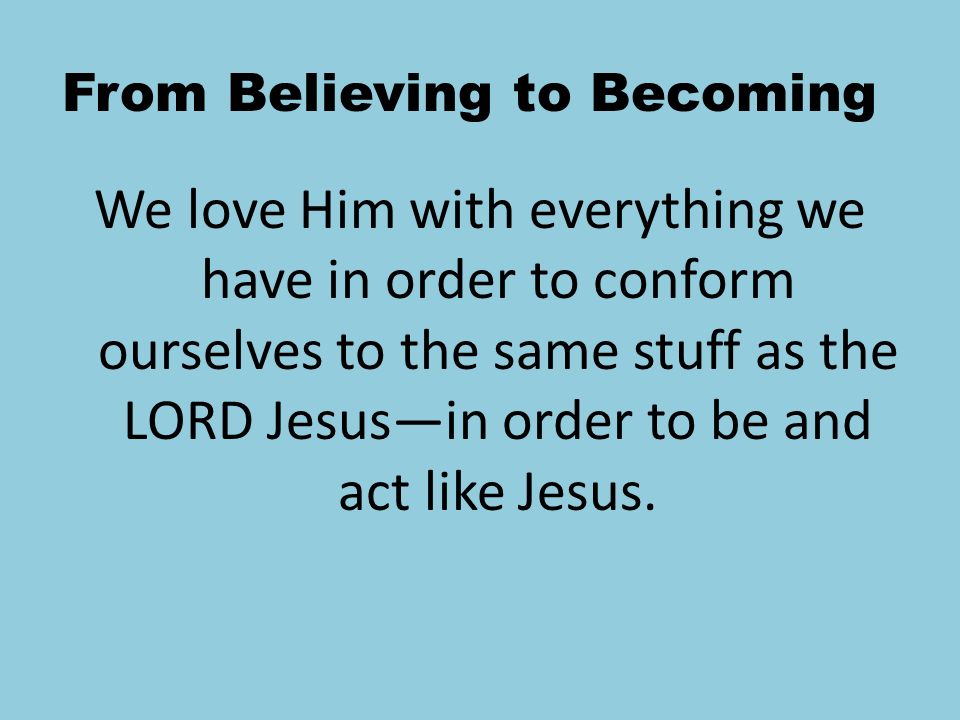 From Believing to Becoming

We love Him with everything we have in order to conform ourselves to the same stuff as the LORD Jesus—in order to be and act like Jesus.